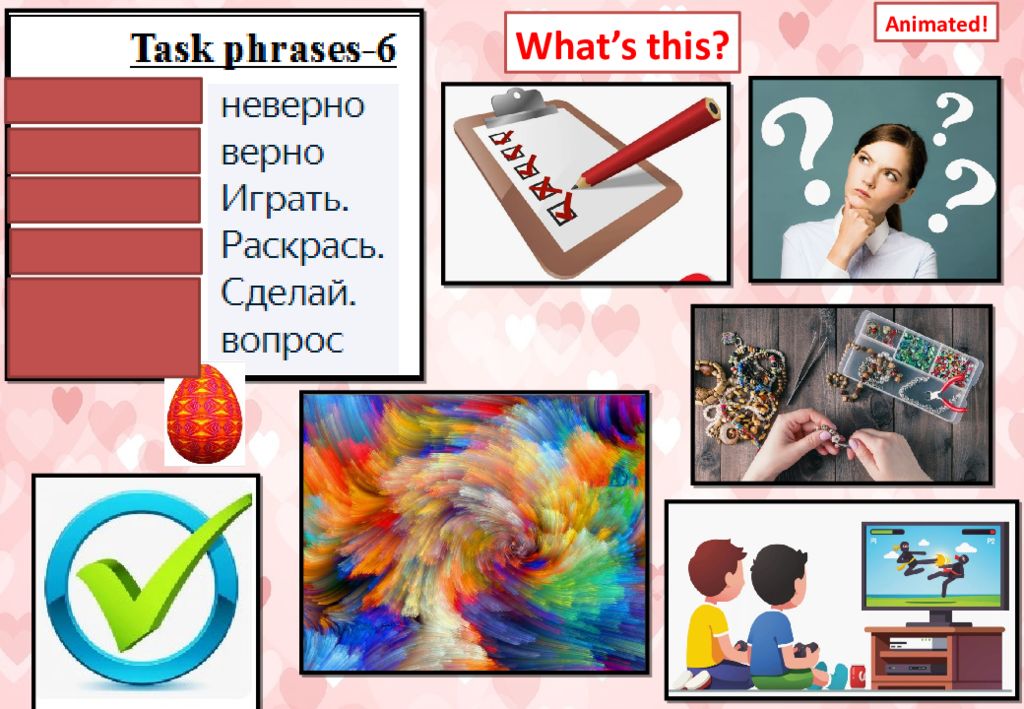 Task phrases-6

неверно
верно
Играть.
Раскрась.
Сделай.
вопрос

What's this?

Animated!